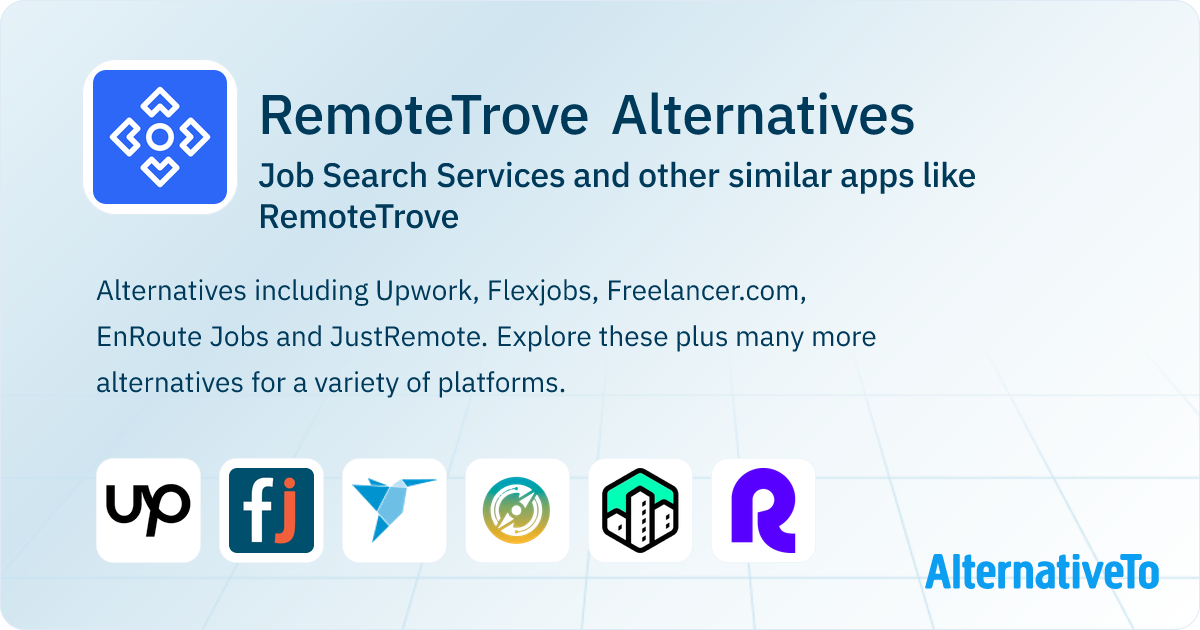 RemoteTrove Alternatives

Job Search Services and other similar apps like RemoteTrove

Alternatives including Upwork, Flexjobs, Freelancer.com, EnRoute Jobs and JustRemote. Explore these plus many more alternatives for a variety of platforms.

up
fj
R

AlternativeTo